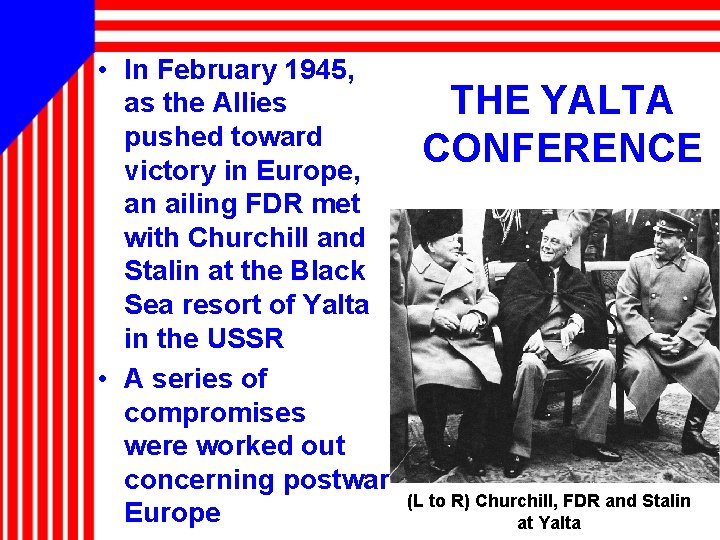 THE YALTA CONFERENCE

• In February 1945, as the Allies pushed toward victory in Europe, an ailing FDR met with Churchill and Stalin at the Black Sea resort of Yalta in the USSR

• A series of compromises were worked out concerning postwar Europe

(L to R) Churchill, FDR and Stalin at Yalta